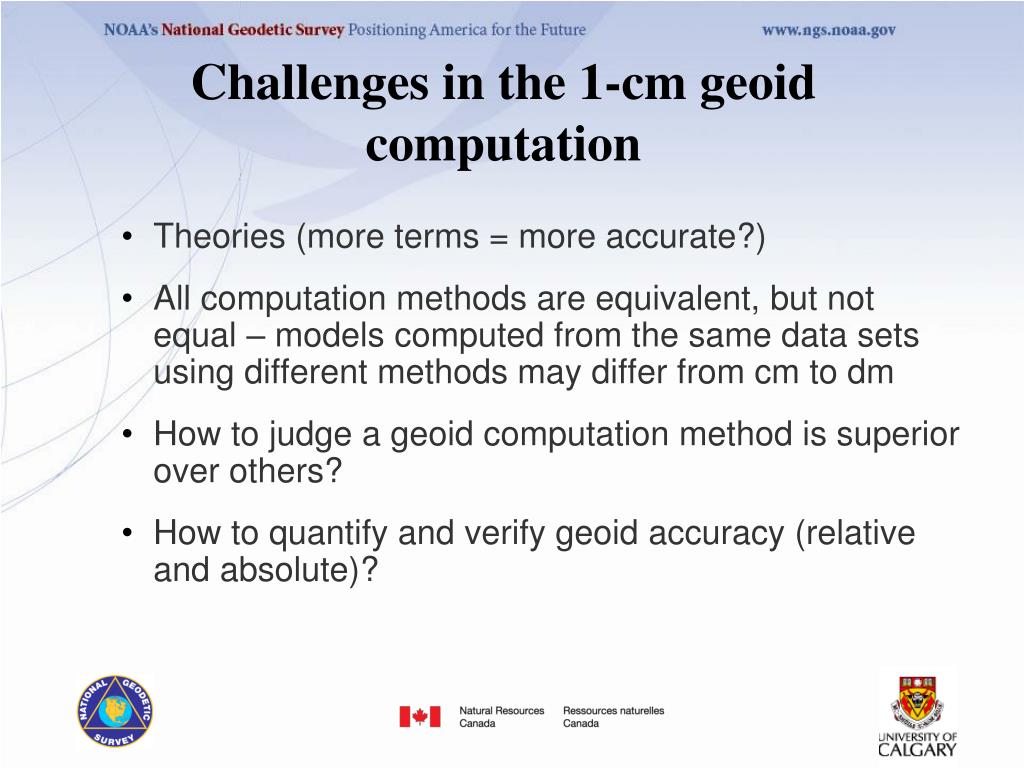 NOAA's National Geodetic Survey Positioning America for the Future www.ngs.noaa.gov

Challenges in the 1-cm geoid computation

• Theories (more terms = more accurate?)
• All computation methods are equivalent, but not equal – models computed from the same data sets using different methods may differ from cm to dm
• How to judge a geoid computation method is superior over others?
• How to quantify and verify geoid accuracy (relative and absolute)?

NATIONAL GEODETIC SURVEY

Natural Resources Canada Ressources naturelles Canada

UNIVERSITY OF CALGARY